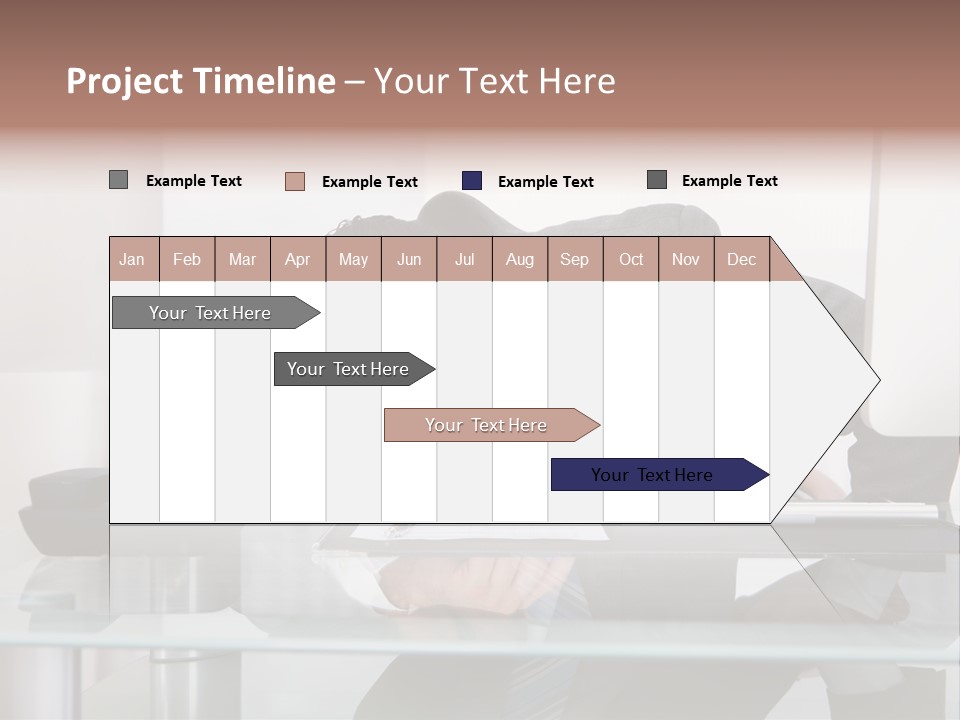 Project Timeline – Your Text Here

Example Text
Example Text
Example Text
Example Text

| Jan | Feb | Mar | Apr | May | Jun | Jul | Aug | Sep | Oct | Nov | Dec |
|---|---|---|---|---|---|---|---|---|---|---|---|

Your Text Here
Your Text Here
Your Text Here
Your Text Here